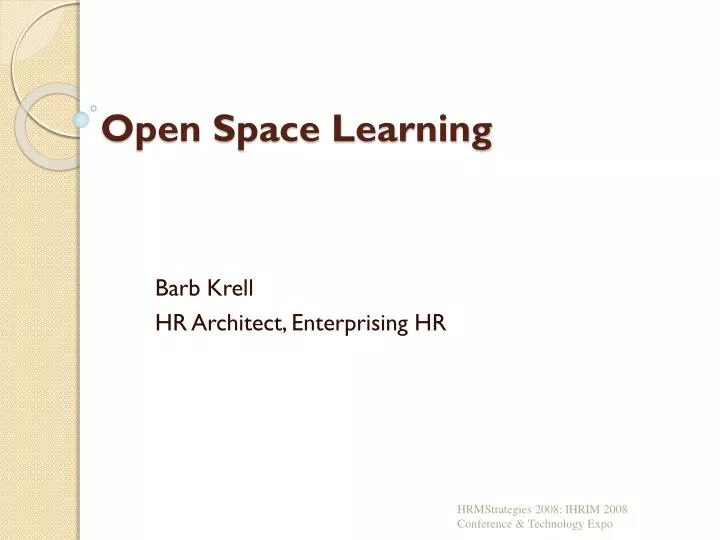 Open Space Learning

Barb Krell
HR Architect, Enterprising HR

HRMStrategies 2008: IHRIM 2008 Conference & Technology Expo